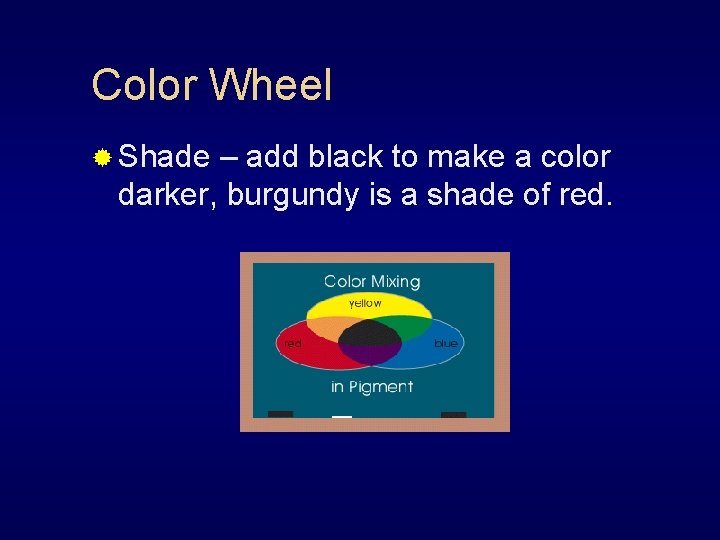 Color Wheel

Shade – add black to make a color darker, burgundy is a shade of red.

Color Mixing
yellow
red
blue
in Pigment